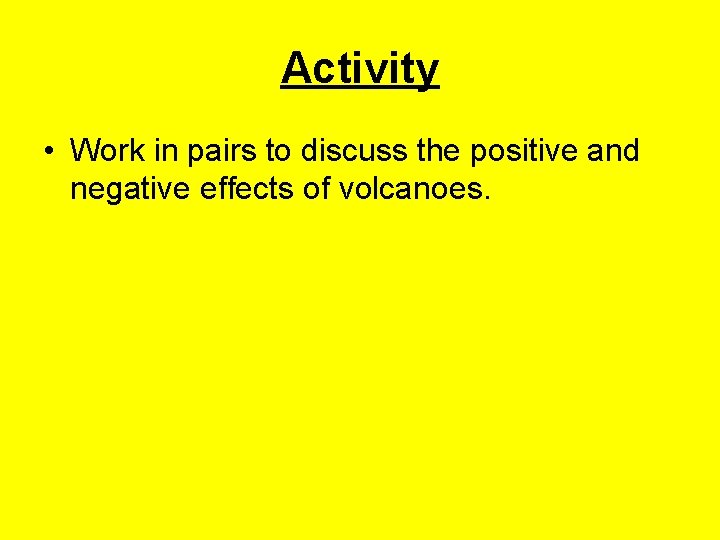 Activity

• Work in pairs to discuss the positive and negative effects of volcanoes.